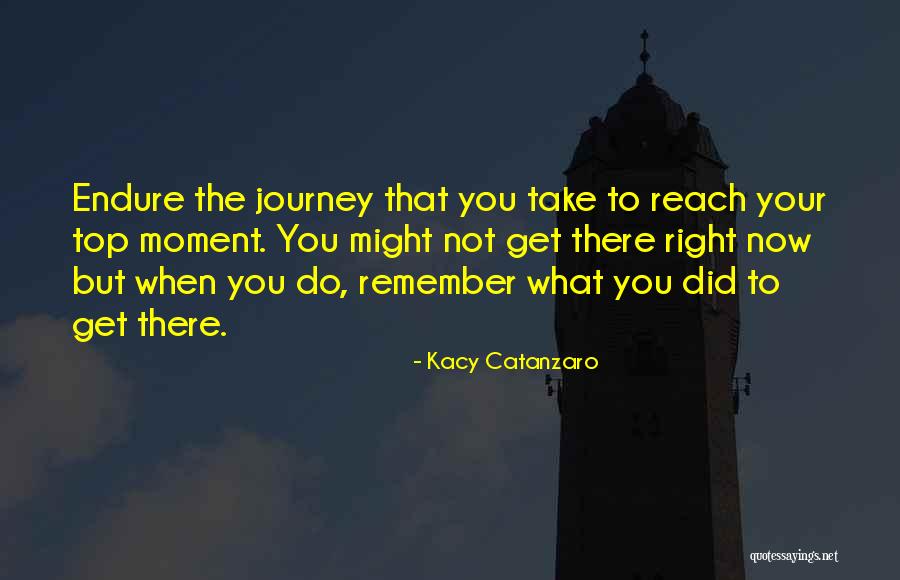 Endure the journey that you take to reach your top moment. You might not get there right now but when you do, remember what you did to get there.

- Kacy Catanzaro

quotessayings.net